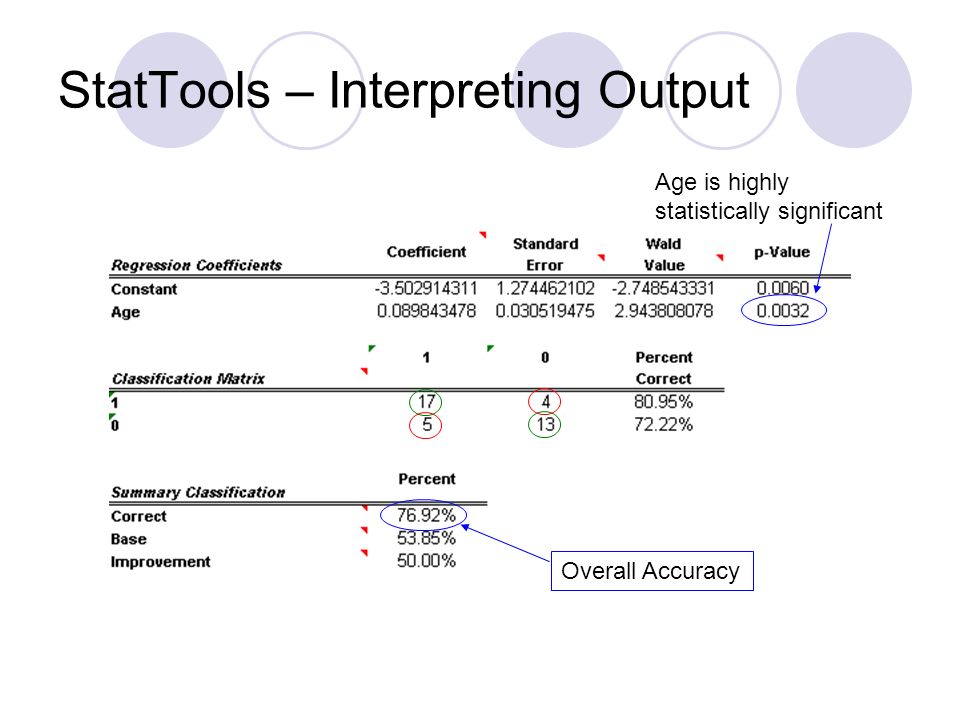 StatTools – Interpreting Output

Age is highly statistically significant

| Regression Coefficients | Coefficient | Standard Error | Wald Value | p-Value |
|---|---|---|---|---|
| Constant | -3.502914311 | 1.274462102 | -2.748543331 | 0.0060 |
| Age | 0.089843478 | 0.030519475 | 2.943808078 | 0.0032 |

| Classification Matrix | 1 | 0 | Percent Correct |
|---|---|---|---|
| 1 | 17 | 4 | 80.95% |
| 0 | 5 | 13 | 72.22% |

| Summary Classification | Percent |
|---|---|
| Correct | 76.92% |
| Base | 53.85% |
| Improvement | 50.00% |

Overall Accuracy